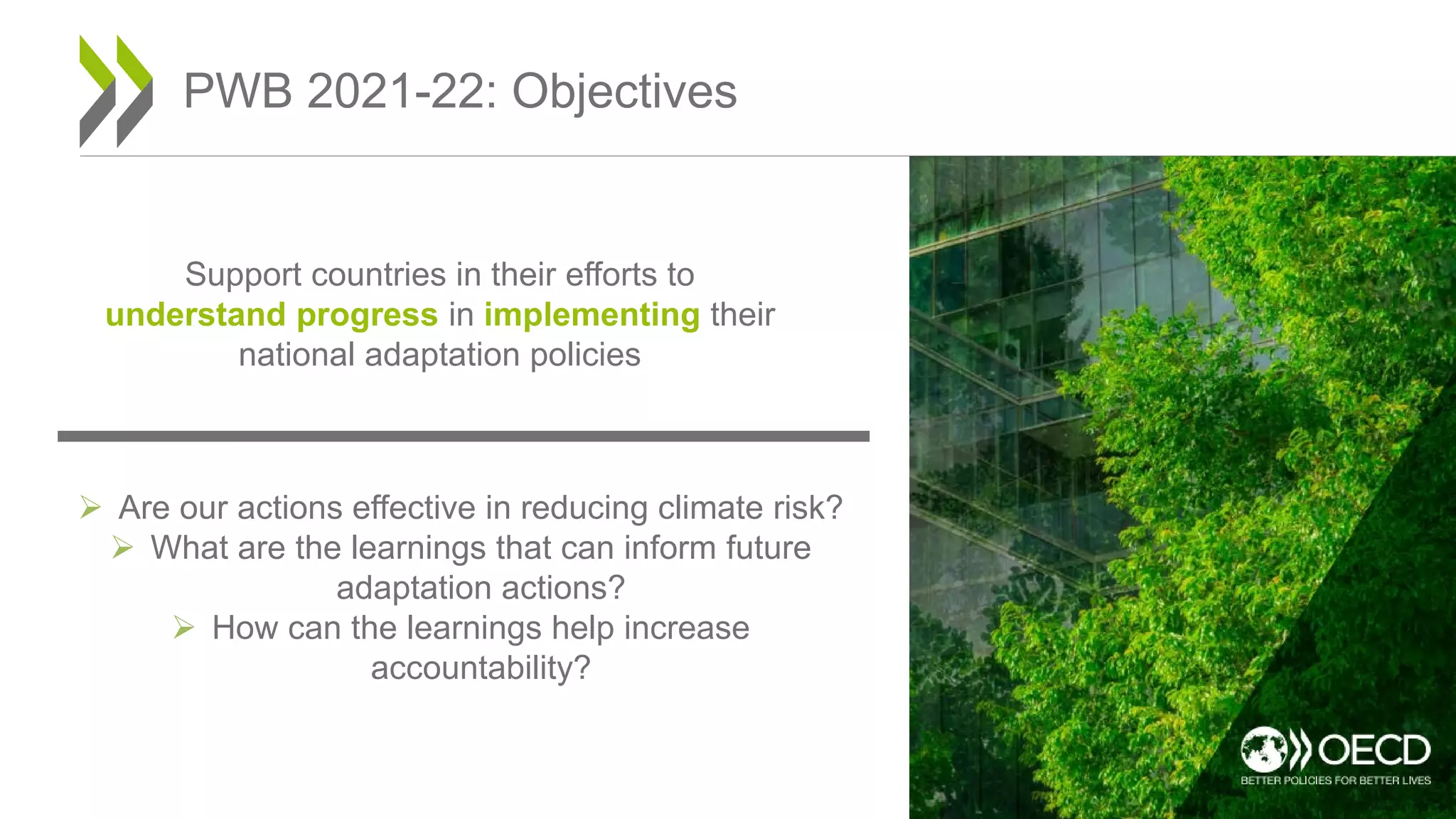 PWB 2021-22: Objectives

Support countries in their efforts to understand progress in implementing their national adaptation policies

➢ Are our actions effective in reducing climate risk?
➢ What are the learnings that can inform future adaptation actions?
➢ How can the learnings help increase accountability?

OECD
BETTER POLICIES FOR BETTER LIVES